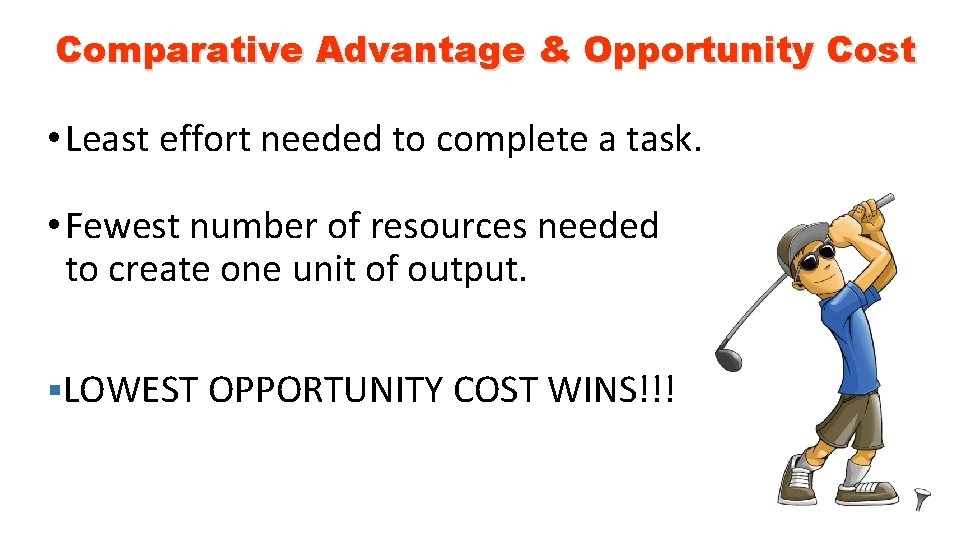 Comparative Advantage & Opportunity Cost

• Least effort needed to complete a task.

• Fewest number of resources needed to create one unit of output.

▪ LOWEST OPPORTUNITY COST WINS!!!